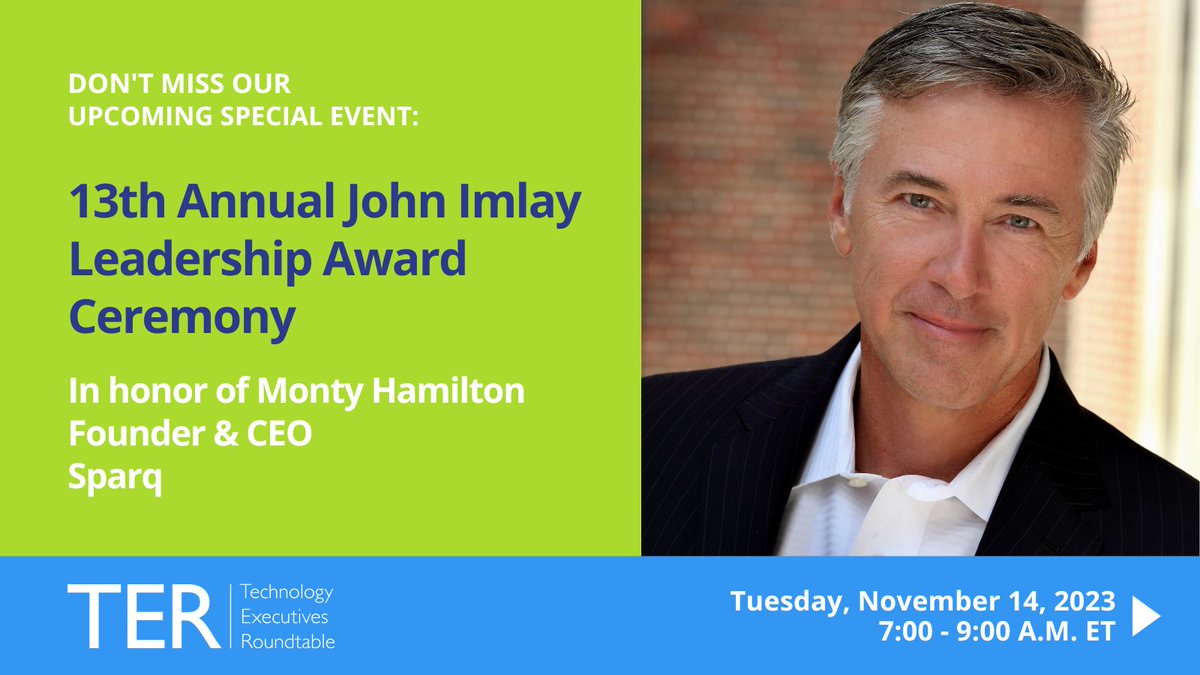 DON'T MISS OUR UPCOMING SPECIAL EVENT:

13th Annual John Imlay Leadership Award Ceremony

In honor of Monty Hamilton
Founder & CEO
Sparq

TER Technology Executives Roundtable

Tuesday, November 14, 2023
7:00 - 9:00 A.M. ET